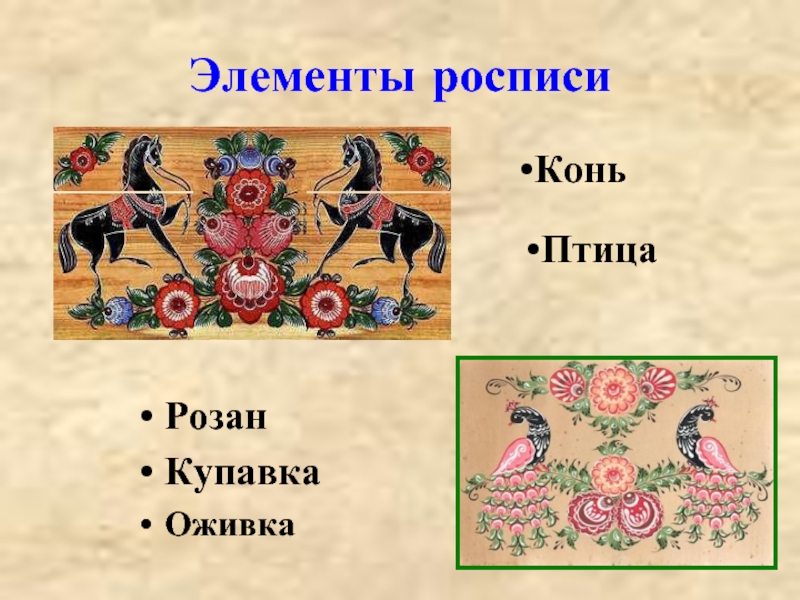 Элементы росписи

•Конь

•Птица

• Розан
• Купавка
• Оживка